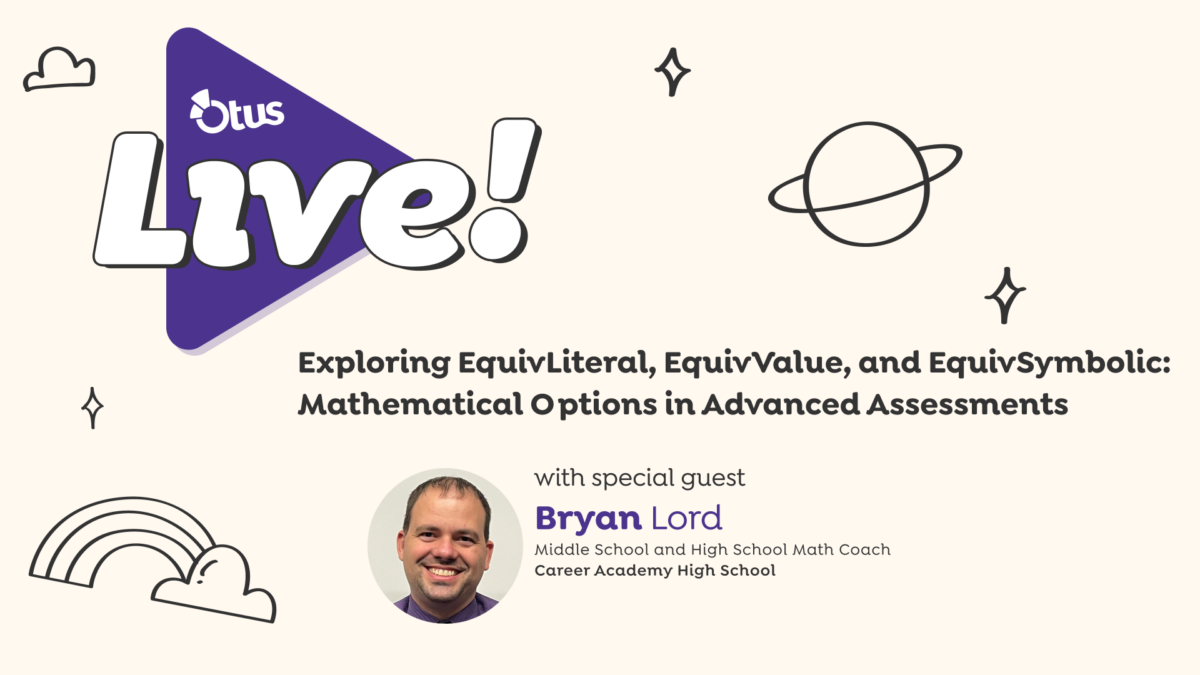 Otus
Live!

Exploring EquivLiteral, EquivValue, and EquivSymbolic: Mathematical Options in Advanced Assessments

with special guest
Bryan Lord
Middle School and High School Math Coach
Career Academy High School